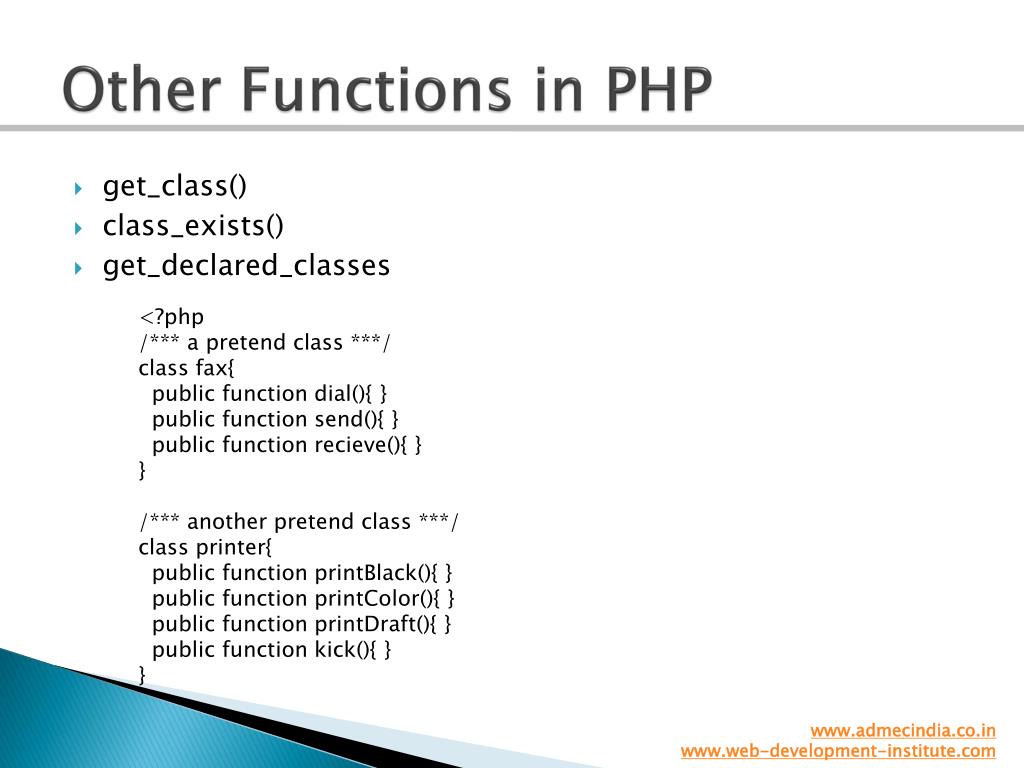 Other Functions in PHP

get_class()
class_exists()
get_declared_classes

<?php
/*** a pretend class ***/
class fax{
 public function dial(){ }
 public function send(){ }
 public function recieve(){ }
}

/*** another pretend class ***/
class printer{
 public function printBlack(){ }
 public function printColor(){ }
 public function printDraft(){ }
 public function kick(){ }
}

www.admecindia.co.in
www.web-development-institute.com